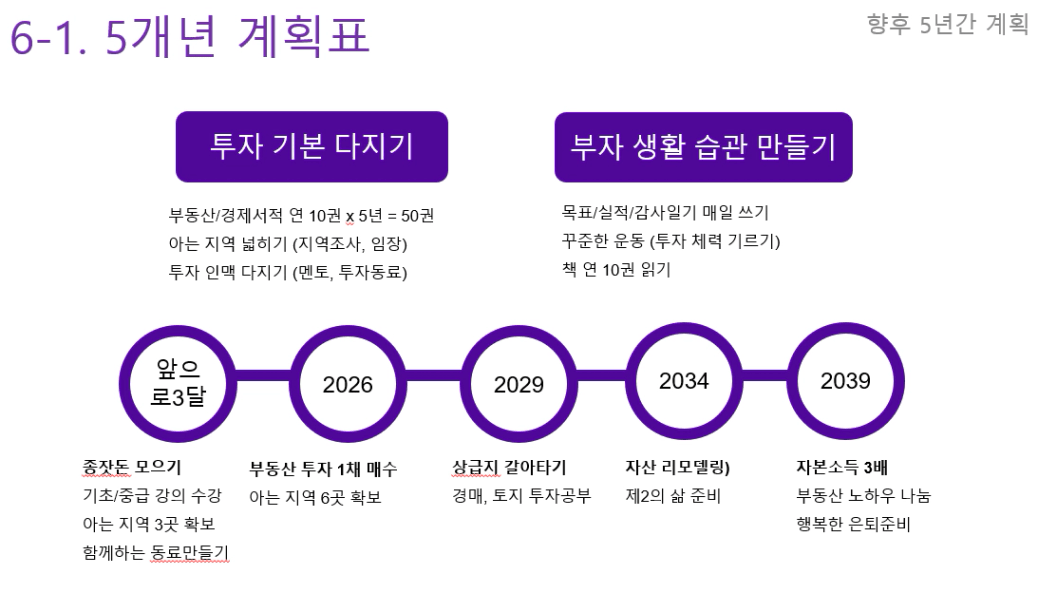 6-1. 5개년 계획표

향후 5년간 계획

투자 기본 다지기

부동산/경제서적 연 10권 x 5년 = 50권
아는 지역 넓히기 (지역조사, 임장)
투자 인맥 다지기 (멘토, 투자동료)

부자 생활 습관 만들기

목표/실적/감사일기 매일 쓰기
꾸준한 운동 (투자 체력 기르기)
책 연 10권 읽기

앞으로3달

2026

2029

2034

2039

종잣돈 모으기
기초/중급 강의 수강
아는 지역 3곳 확보
함께하는 동료만들기

부동산 투자 1채 매수
아는 지역 6곳 확보

상급지 갈아타기
경매, 토지 투자공부

자산 리모델링)
제2의 삶 준비

자본소득 3배
부동산 노하우 나눔
행복한 은퇴준비